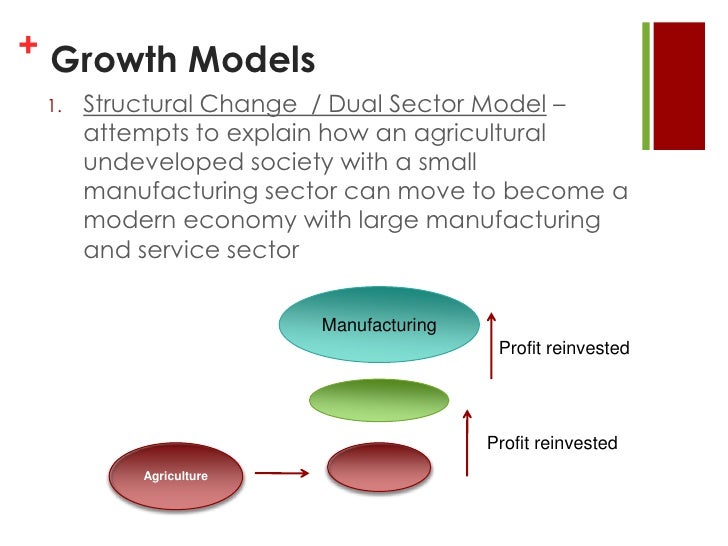 + Growth Models

1. Structural Change / Dual Sector Model – attempts to explain how an agricultural undeveloped society with a small manufacturing sector can move to become a modern economy with large manufacturing and service sector

Manufacturing

Profit reinvested

Profit reinvested

Agriculture